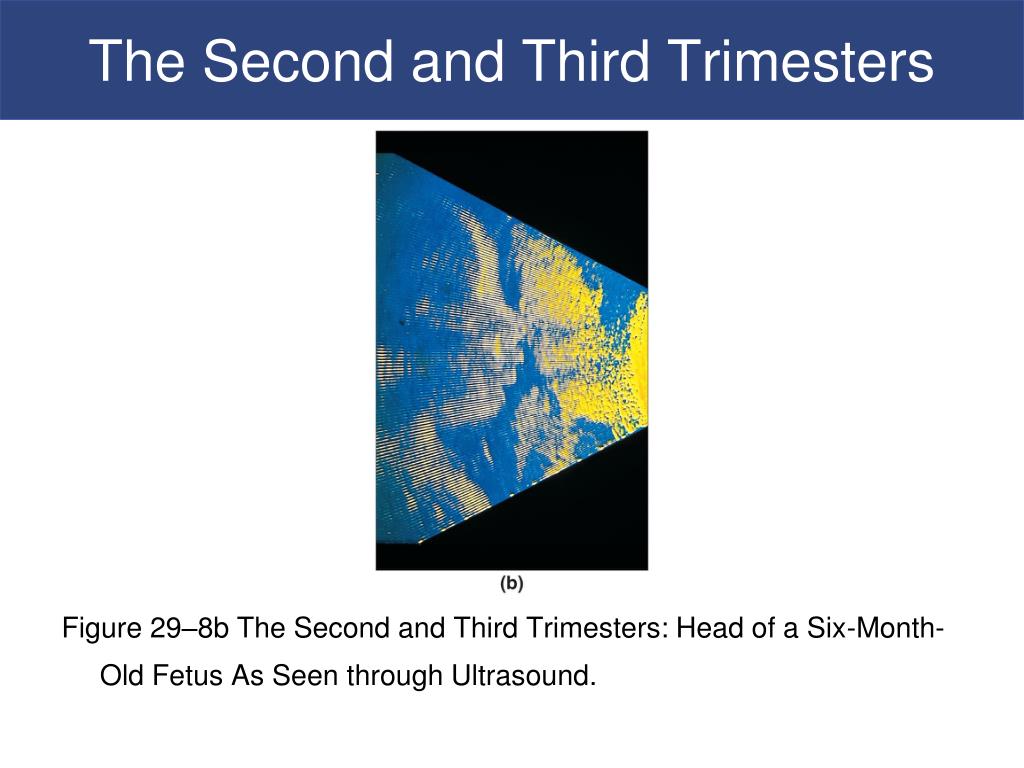 The Second and Third Trimesters

(b)

Figure 29–8b The Second and Third Trimesters: Head of a Six-Month-Old Fetus As Seen through Ultrasound.